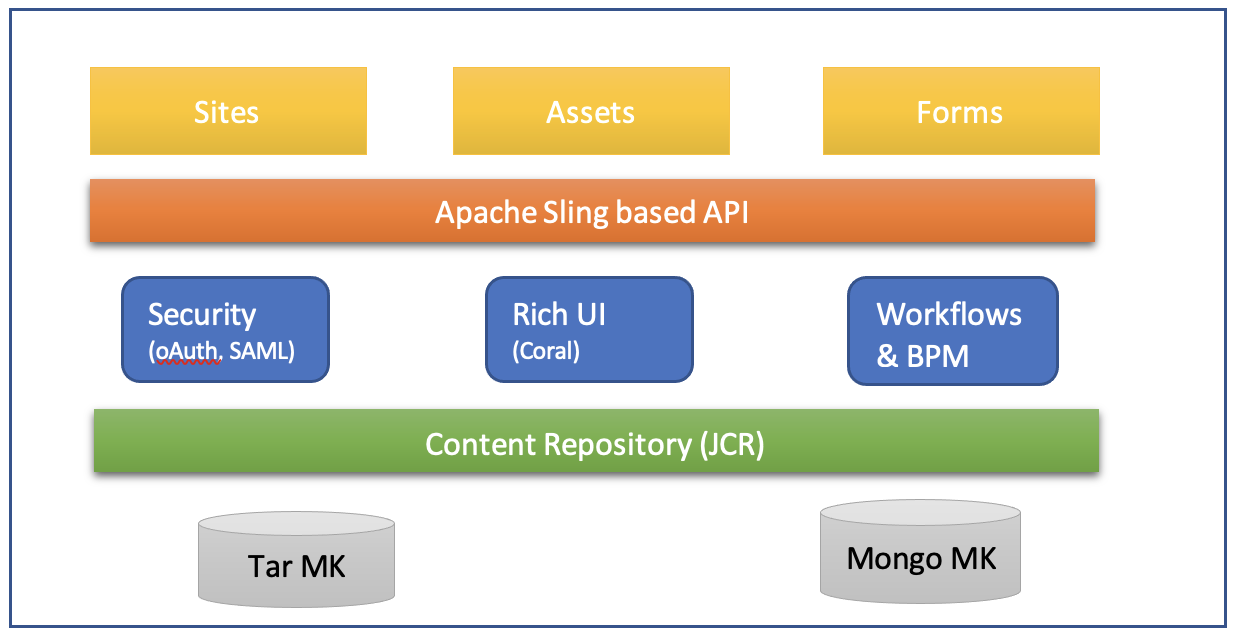 Sites

Assets

Forms

Apache Sling based API

Security
(oAuth, SAML)

Rich UI
(Coral)

Workflows
& BPM

Content Repository (JCR)

Tar MK

Mongo MK